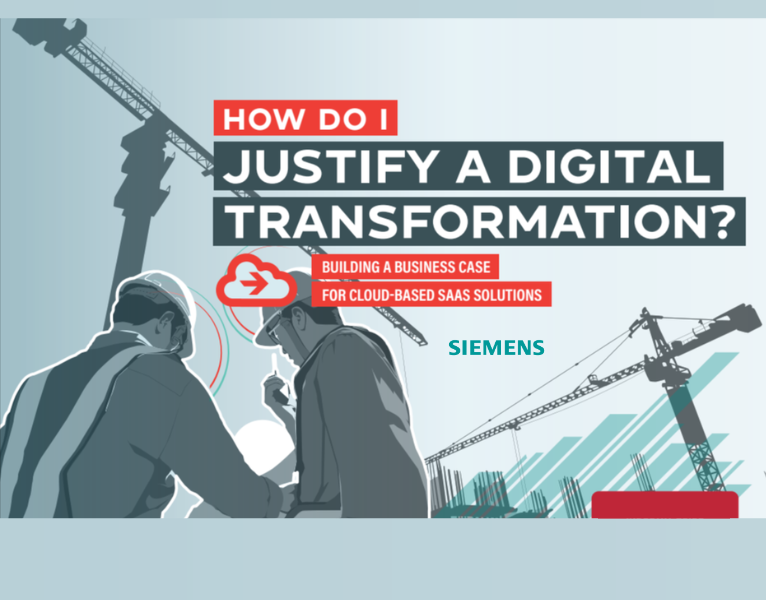 HOW DO I
JUSTIFY A DIGITAL TRANSFORMATION?

BUILDING A BUSINESS CASE
FOR CLOUD-BASED SAAS SOLUTIONS

SIEMENS